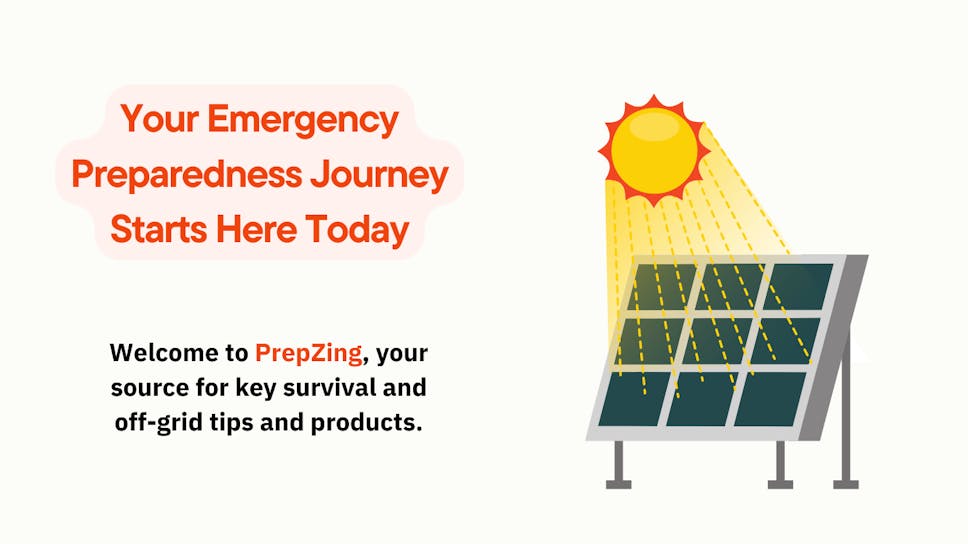 Your Emergency Preparedness Journey Starts Here Today

Welcome to PrepZing, your source for key survival and off-grid tips and products.